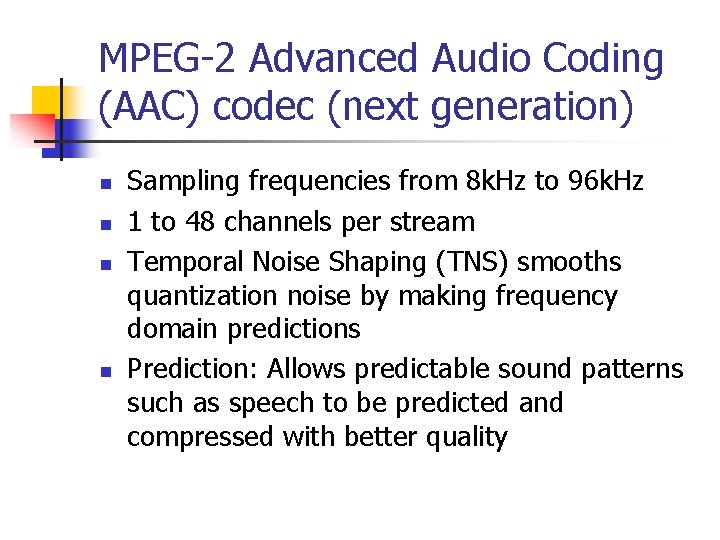 MPEG-2 Advanced Audio Coding (AAC) codec (next generation)

- Sampling frequencies from 8kHz to 96kHz
- 1 to 48 channels per stream
- Temporal Noise Shaping (TNS) smooths quantization noise by making frequency domain predictions
- Prediction: Allows predictable sound patterns such as speech to be predicted and compressed with better quality